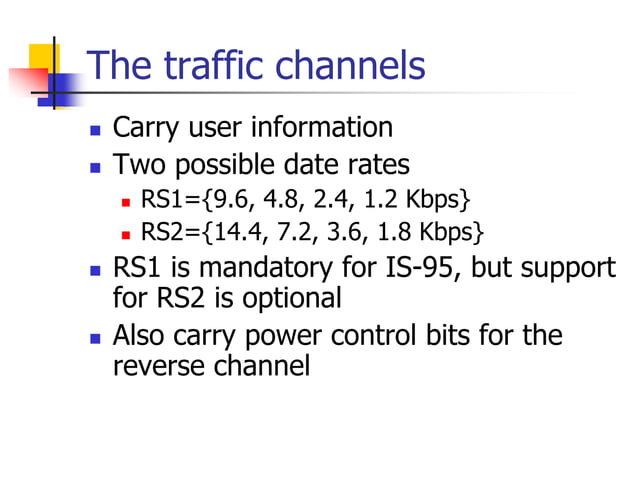 The traffic channels

- Carry user information
- Two possible date rates
  - RS1={9.6, 4.8, 2.4, 1.2 Kbps}
  - RS2={14.4, 7.2, 3.6, 1.8 Kbps}
- RS1 is mandatory for IS-95, but support for RS2 is optional
- Also carry power control bits for the reverse channel